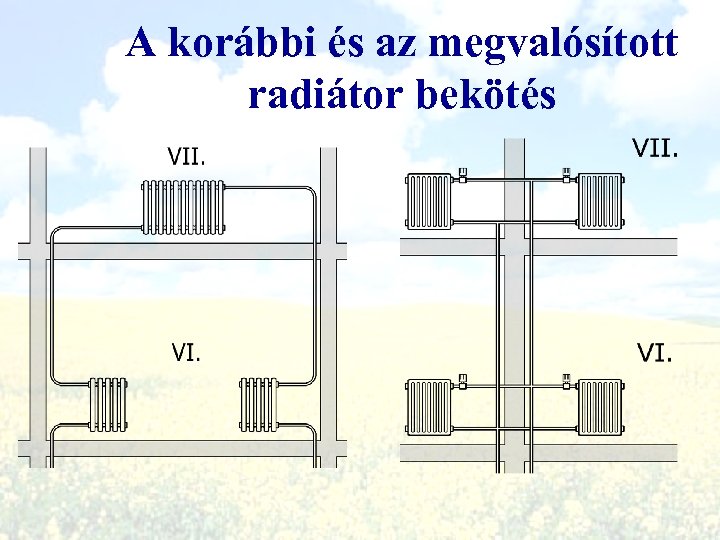 A korábbi és az megvalósított radiátor bekötés

VII.

VI.

VII.

VI.